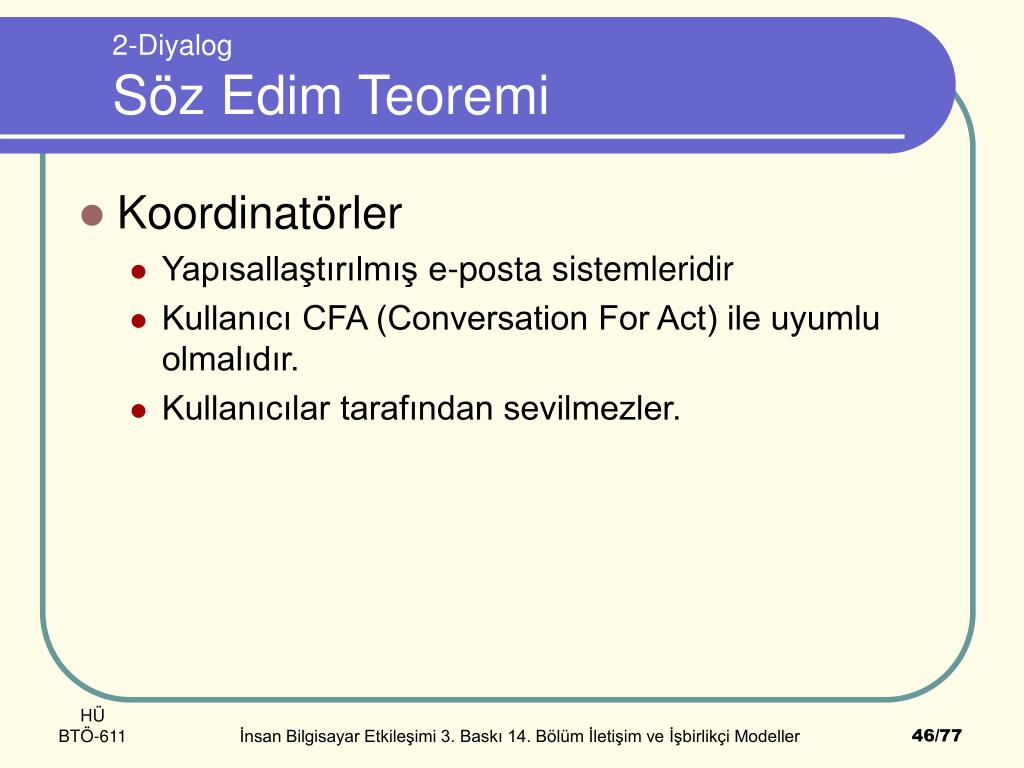 2-Diyalog
Söz Edim Teoremi

Koordinatörler

Yapısallaştırılmış e-posta sistemleridir

Kullanıcı CFA (Conversation For Act) ile uyumlu olmalıdır.

Kullanıcılar tarafından sevilmezler.

HÜ
BTÖ-611

İnsan Bilgisayar Etkileşimi 3. Baskı 14. Bölüm İletişim ve İşbirlikçi Modeller

46/77